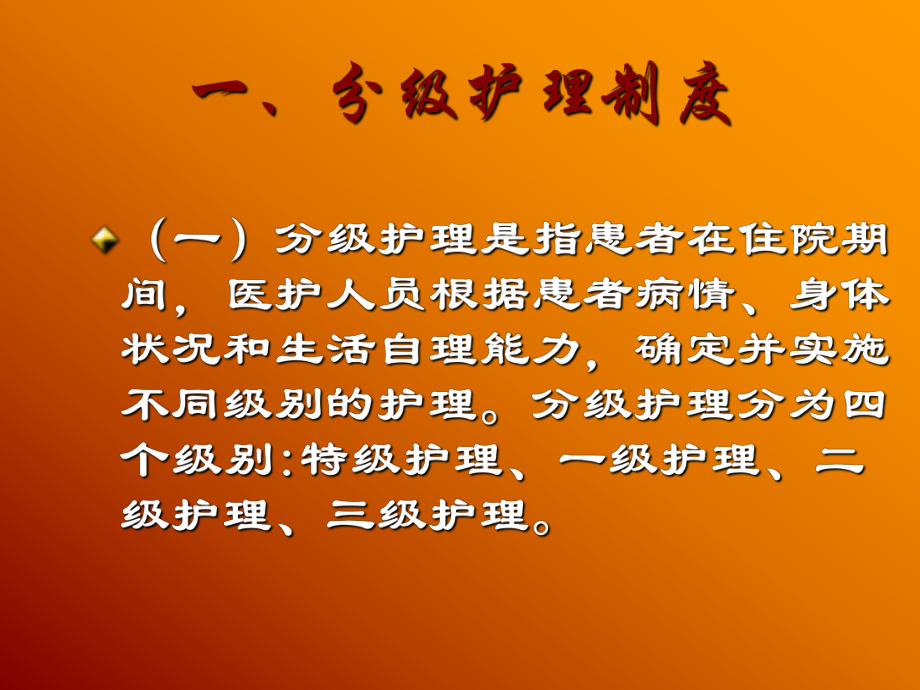 一、分级护理制度

（一）分级护理是指患者在住院期间，医护人员根据患者病情、身体状况和生活自理能力，确定并实施不同级别的护理。分级护理分为四个级别:特级护理、一级护理、二级护理、三级护理。